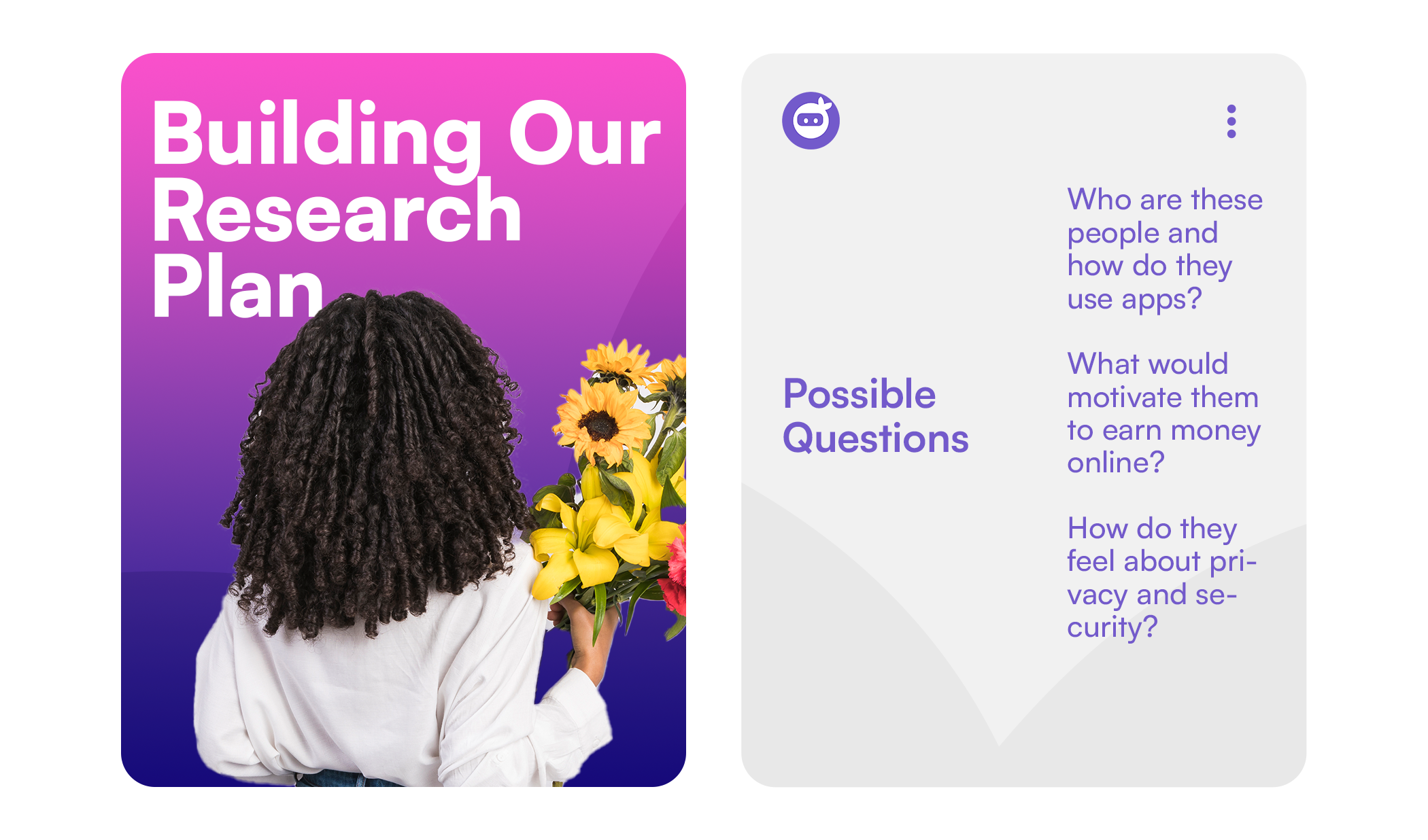 Building Our Research Plan

Possible Questions

Who are these people and how do they use apps?

What would motivate them to earn money online?

How do they feel about privacy and security?